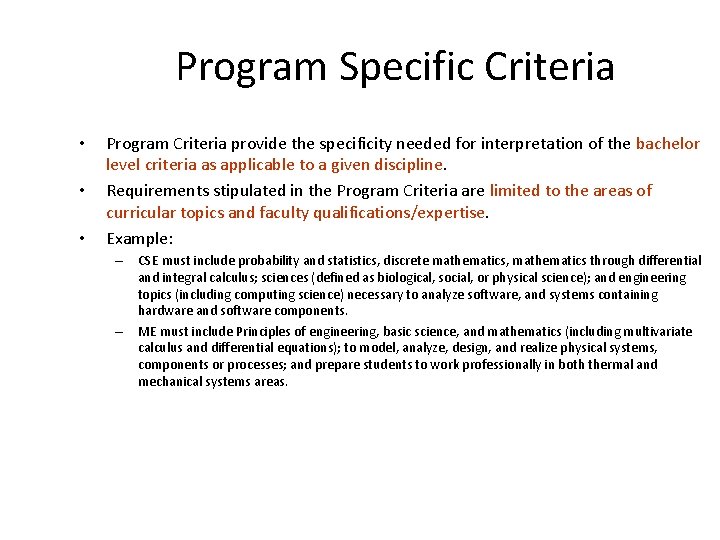 Program Specific Criteria

• Program Criteria provide the specificity needed for interpretation of the bachelor level criteria as applicable to a given discipline.

• Requirements stipulated in the Program Criteria are limited to the areas of curricular topics and faculty qualifications/expertise.

• Example:

– CSE must include probability and statistics, discrete mathematics, mathematics through differential and integral calculus; sciences (defined as biological, social, or physical science); and engineering topics (including computing science) necessary to analyze software, and systems containing hardware and software components.

– ME must include Principles of engineering, basic science, and mathematics (including multivariate calculus and differential equations); to model, analyze, design, and realize physical systems, components or processes; and prepare students to work professionally in both thermal and mechanical systems areas.